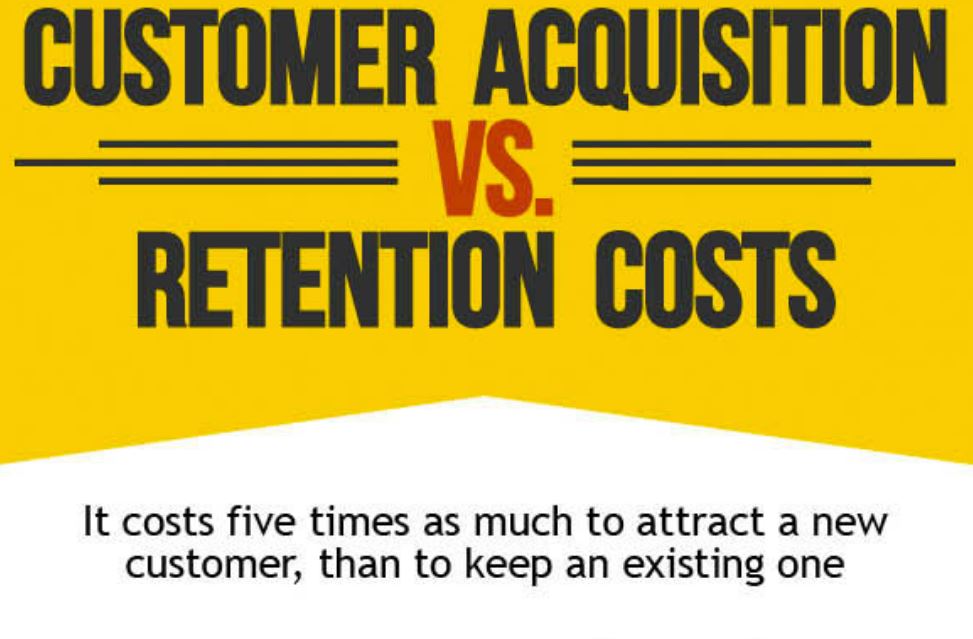 CUSTOMER ACQUISITION
VS.
RETENTION COSTS

It costs five times as much to attract a new customer, than to keep an existing one